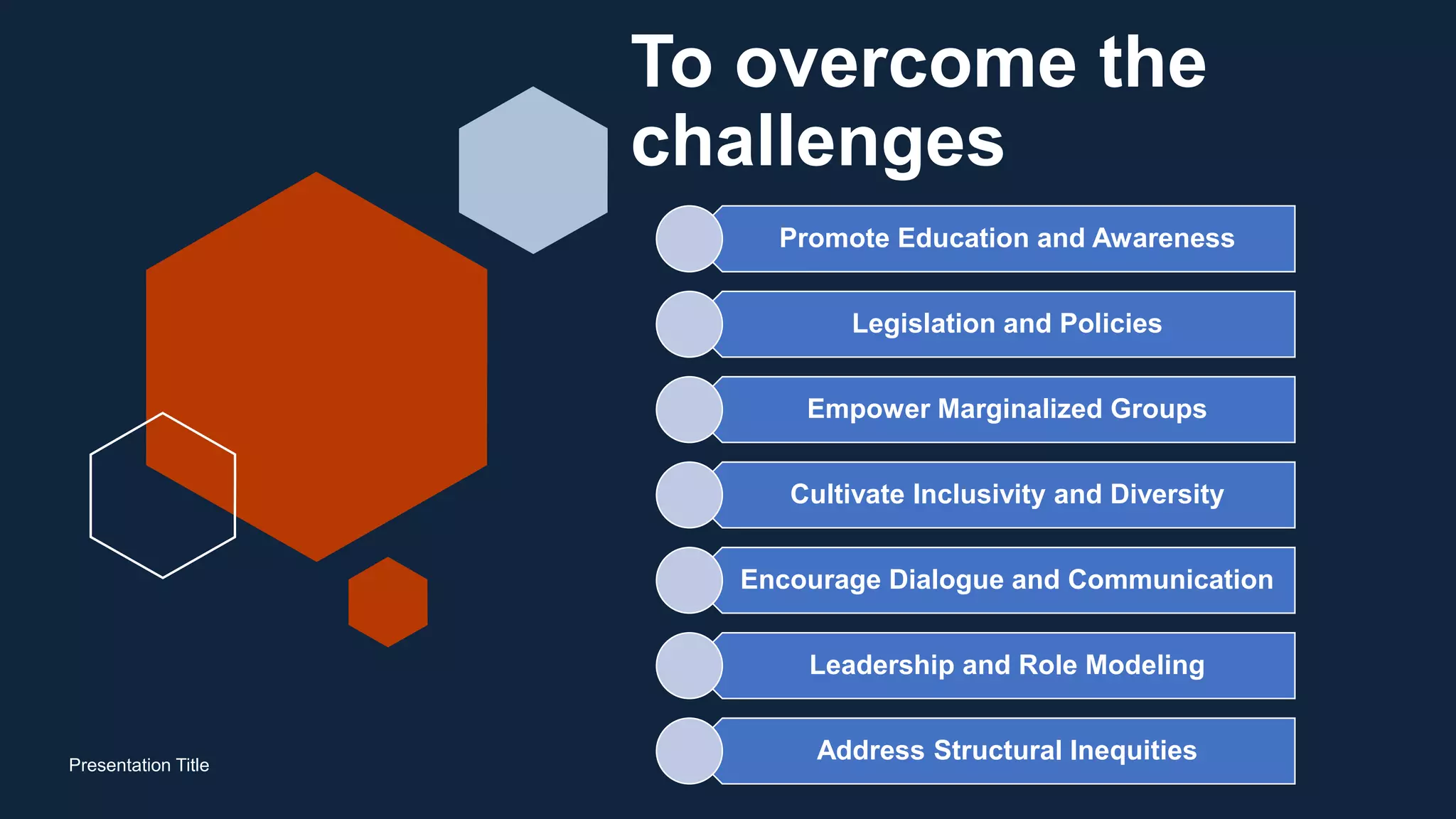 To overcome the challenges

Promote Education and Awareness

Legislation and Policies

Empower Marginalized Groups

Cultivate Inclusivity and Diversity

Encourage Dialogue and Communication

Leadership and Role Modeling

Address Structural Inequities

Presentation Title